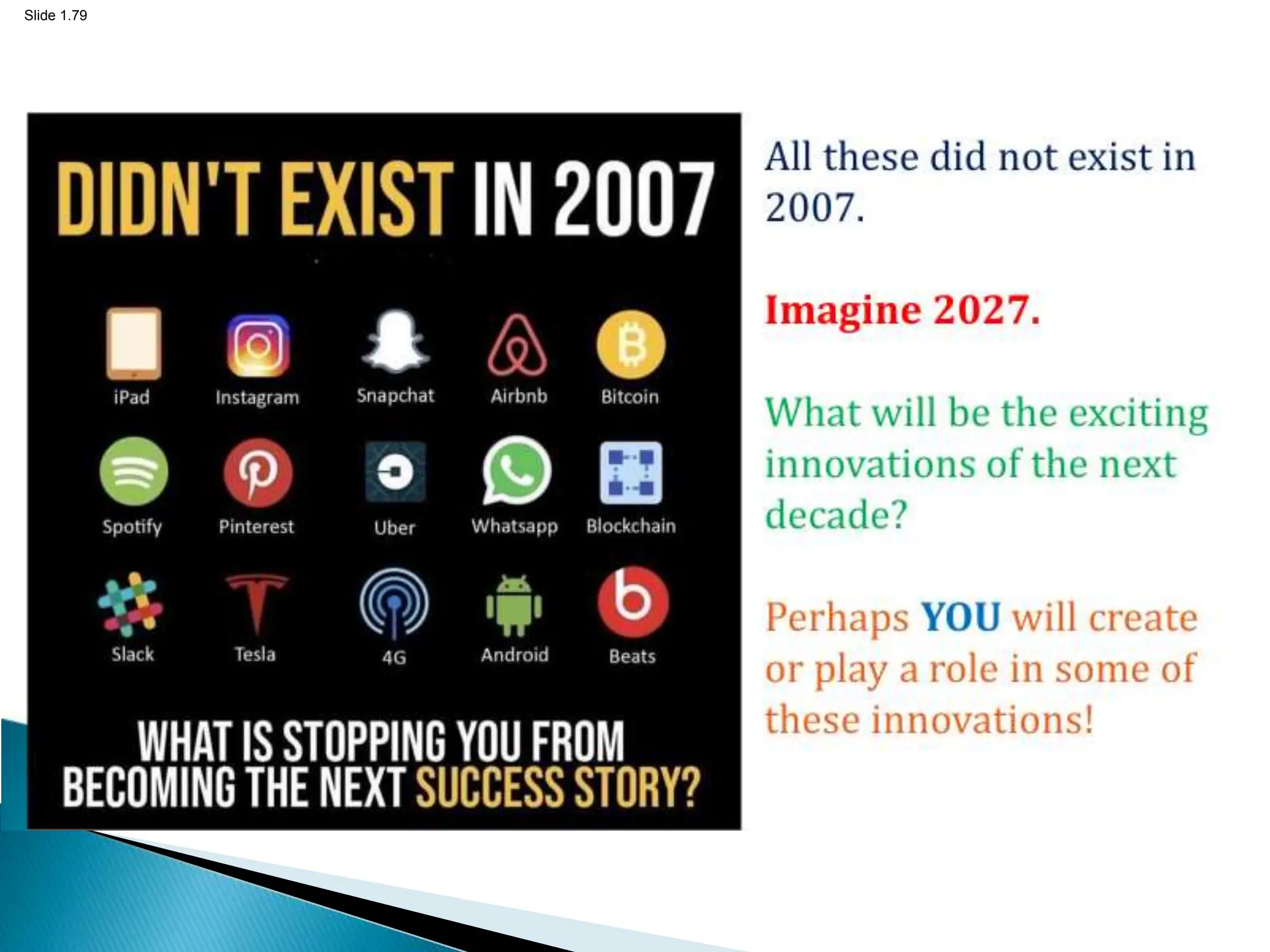 Slide 1.79

DIDN'T EXIST IN 2007

iPad
Instagram
Snapchat
Airbnb
Bitcoin

Spotify
Pinterest
Uber
Whatsapp
Blockchain

Slack
Tesla
4G
Android
Beats

WHAT IS STOPPING YOU FROM BECOMING THE NEXT SUCCESS STORY?

All these did not exist in 2007.

Imagine 2027.

What will be the exciting innovations of the next decade?

Perhaps YOU will create or play a role in some of these innovations!